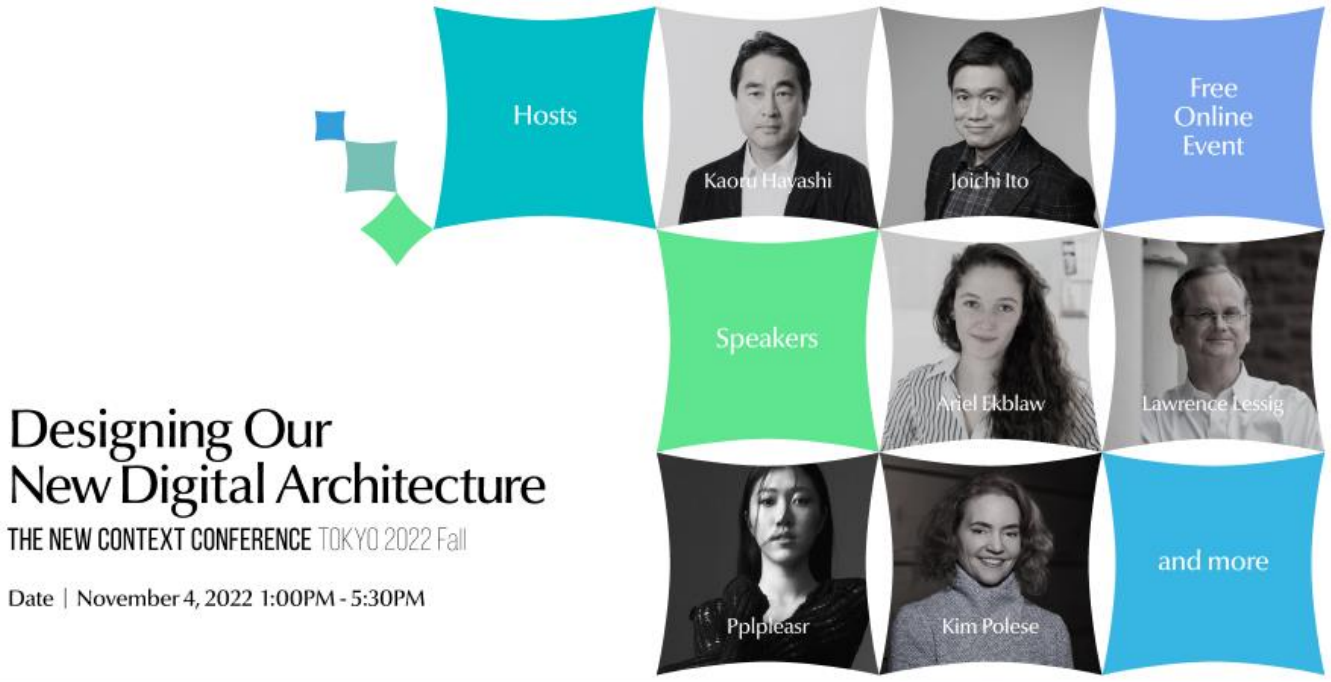 Hosts

Kaoru Hayashi

Joichi Ito

Free Online Event

Speakers

Ariel Ekblaw

Lawrence Lessig

Pplpleasr

Kim Polese

and more

Designing Our New Digital Architecture

THE NEW CONTEXT CONFERENCE TOKYO 2022 Fall

Date | November 4, 2022 1:00PM - 5:30PM